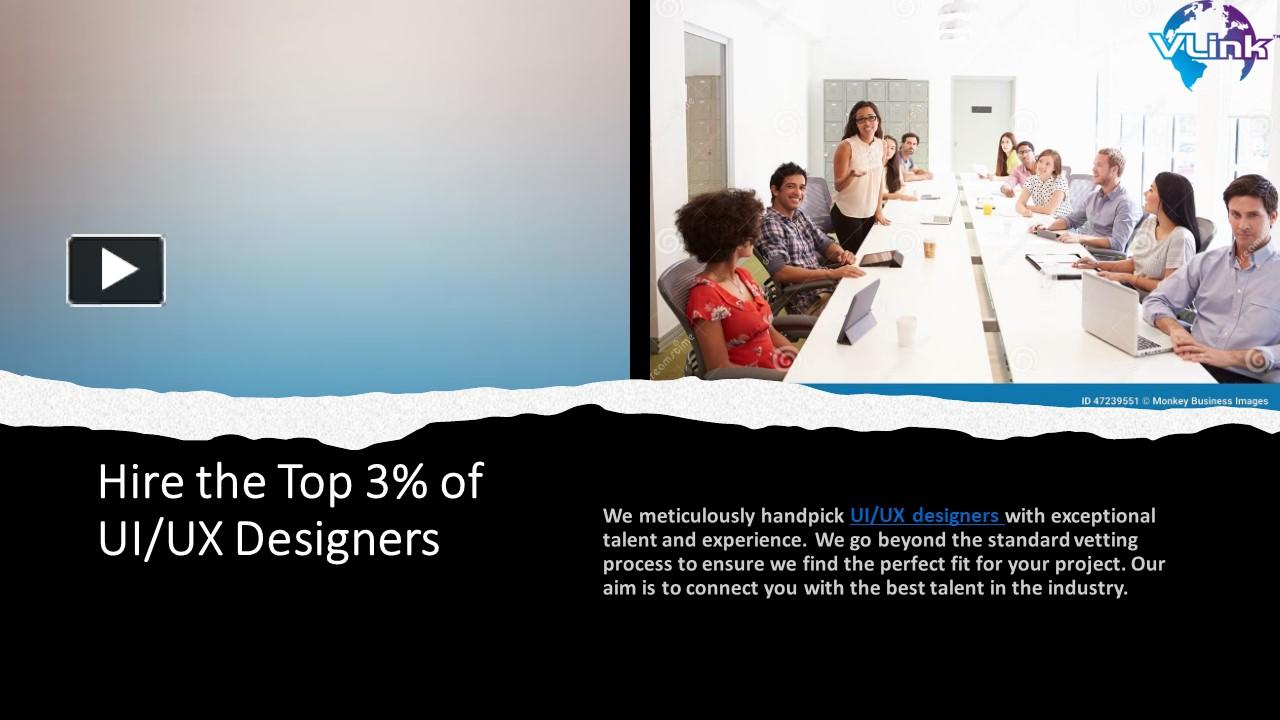 VLink

ID 47239551 © Monkey Business Images

Hire the Top 3% of UI/UX Designers

We meticulously handpick UI/UX designers with exceptional talent and experience. We go beyond the standard vetting process to ensure we find the perfect fit for your project. Our aim is to connect you with the best talent in the industry.